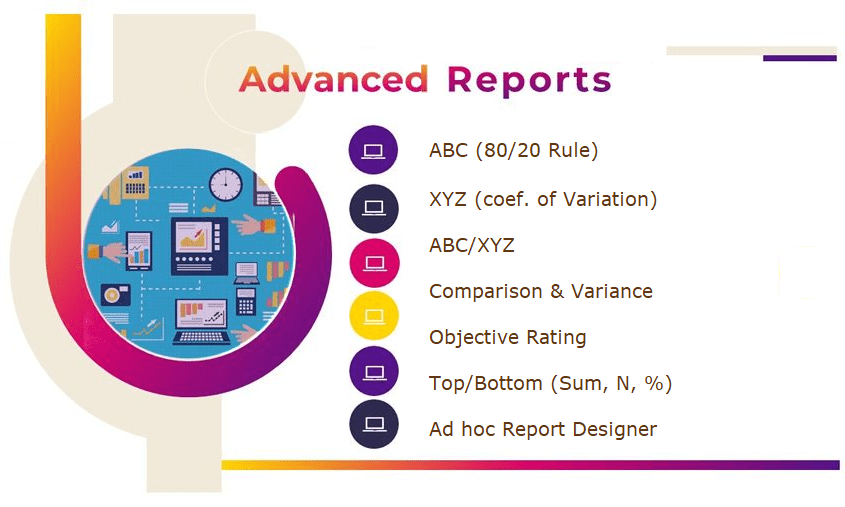 Advanced Reports

ABC (80/20 Rule)

XYZ (coef. of Variation)

ABC/XYZ

Comparison & Variance

Objective Rating

Top/Bottom (Sum, N, %)

Ad hoc Report Designer